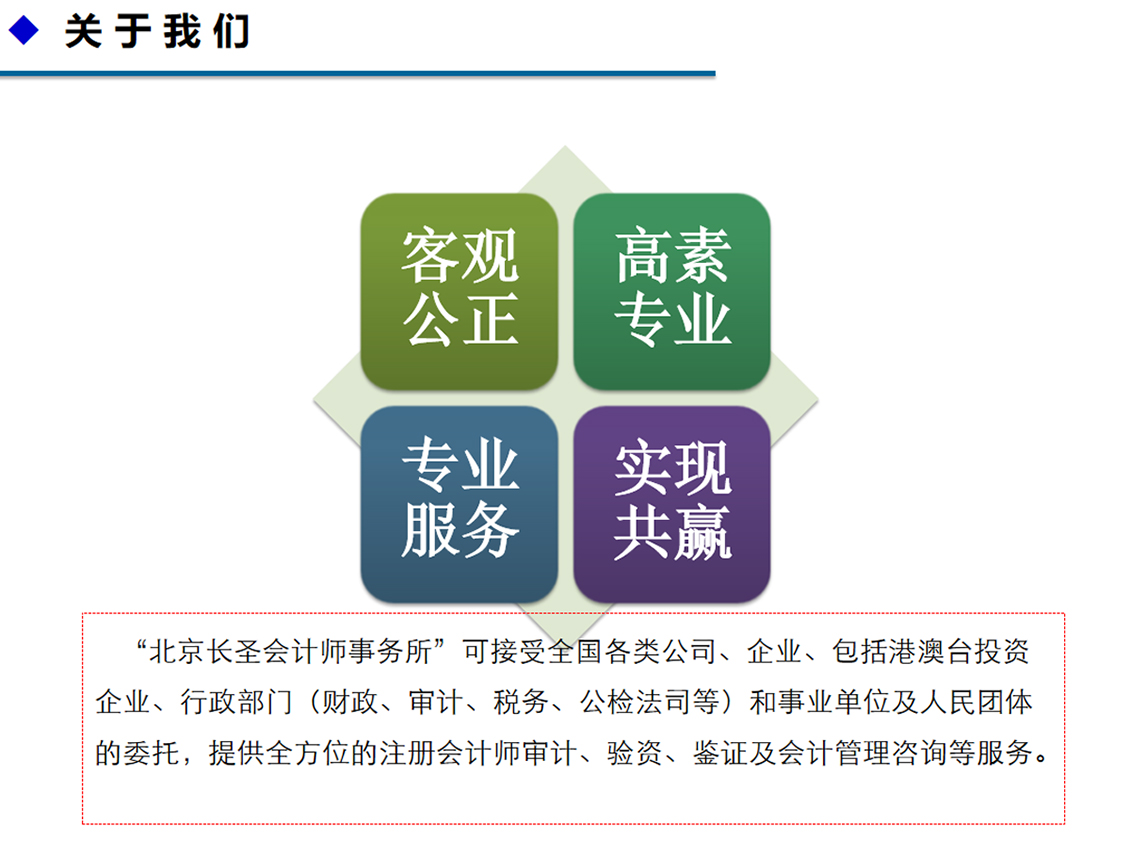 ◆ 关于我们

客观公正

高素专业

专业服务

实现共赢

“北京长圣会计师事务所”可接受全国各类公司、企业、包括港澳台投资企业、行政部门（财政、审计、税务、公检法司等）和事业单位及人民团体的委托，提供全方位的注册会计师审计、验资、鉴证及会计管理咨询等服务。